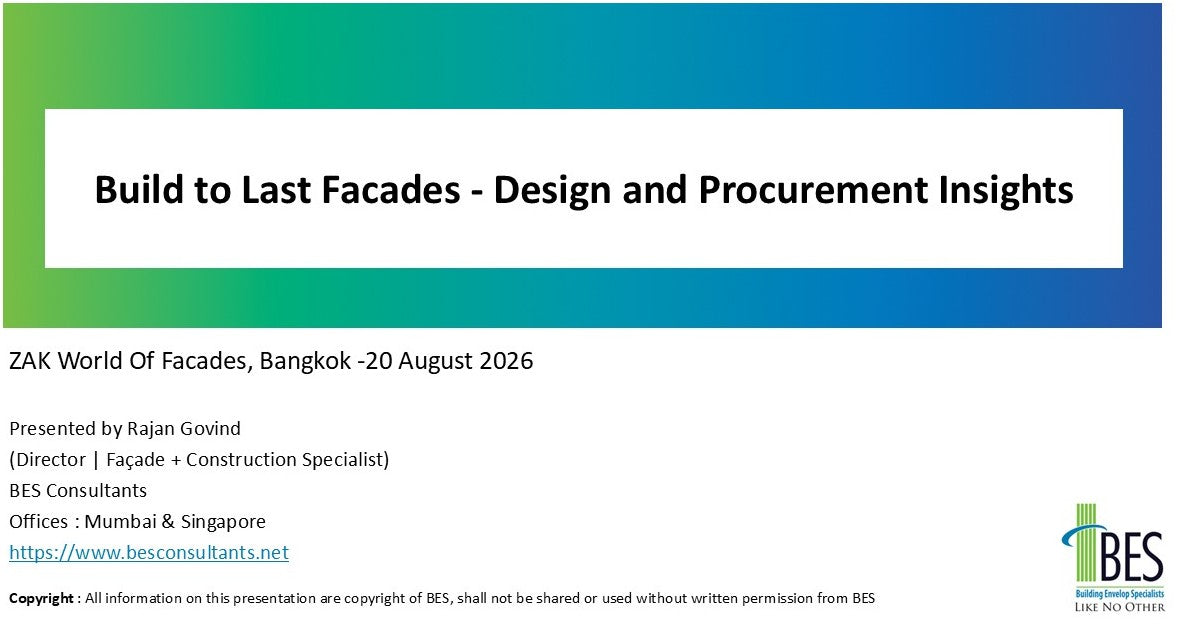 Build to Last Facades - Design and Procurement Insights

ZAK World Of Facades, Bangkok -20 August 2026

Presented by Rajan Govind
(Director | Façade + Construction Specialist)
BES Consultants
Offices : Mumbai & Singapore
https://www.besconsultants.net

Copyright : All information on this presentation are copyright of BES, shall not be shared or used without written permission from BES

BES
Building Envelop Specialists
LIKE NO OTHER